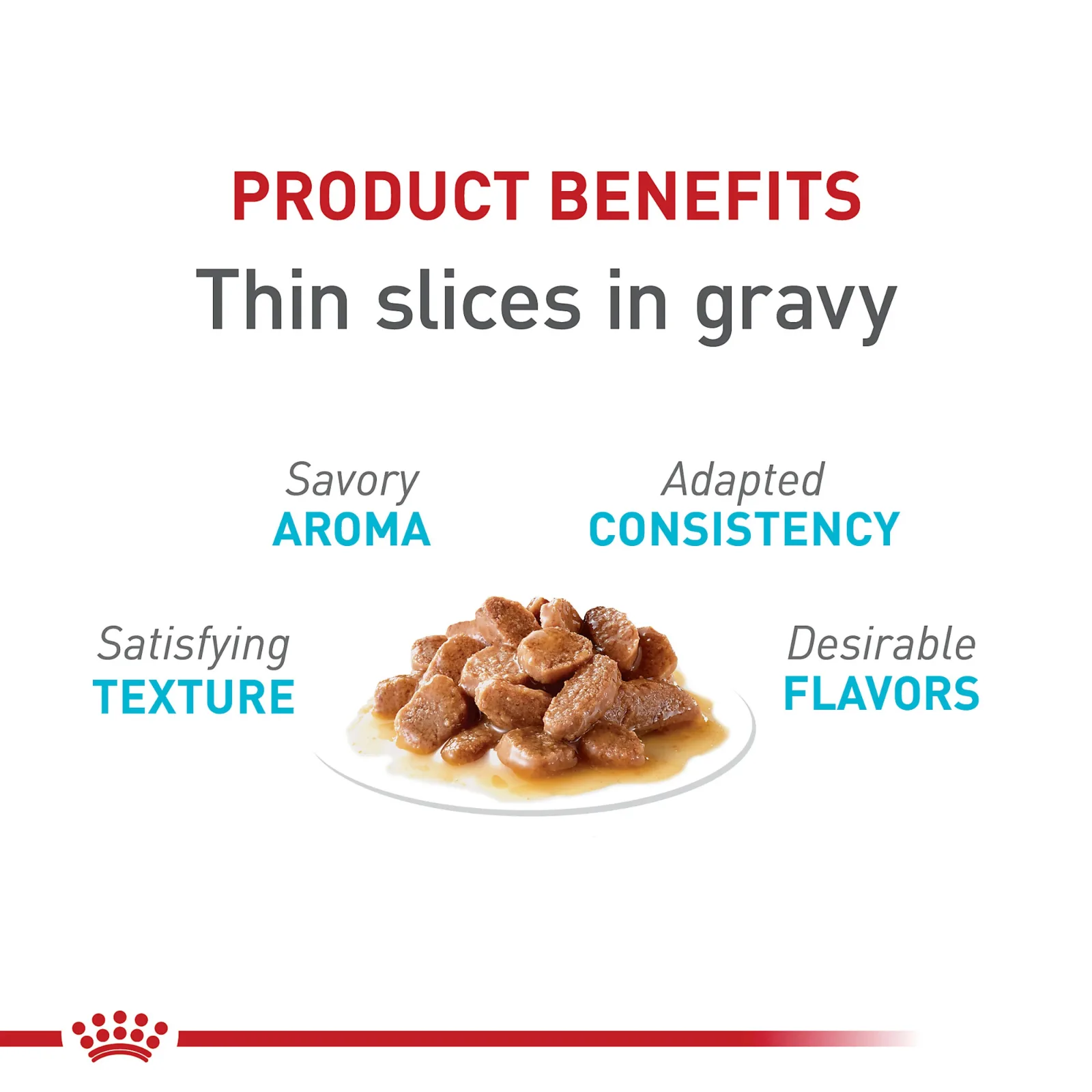 PRODUCT BENEFITS
Thin slices in gravy

Savory
AROMA

Adapted
CONSISTENCY

Satisfying
TEXTURE

Desirable
FLAVORS